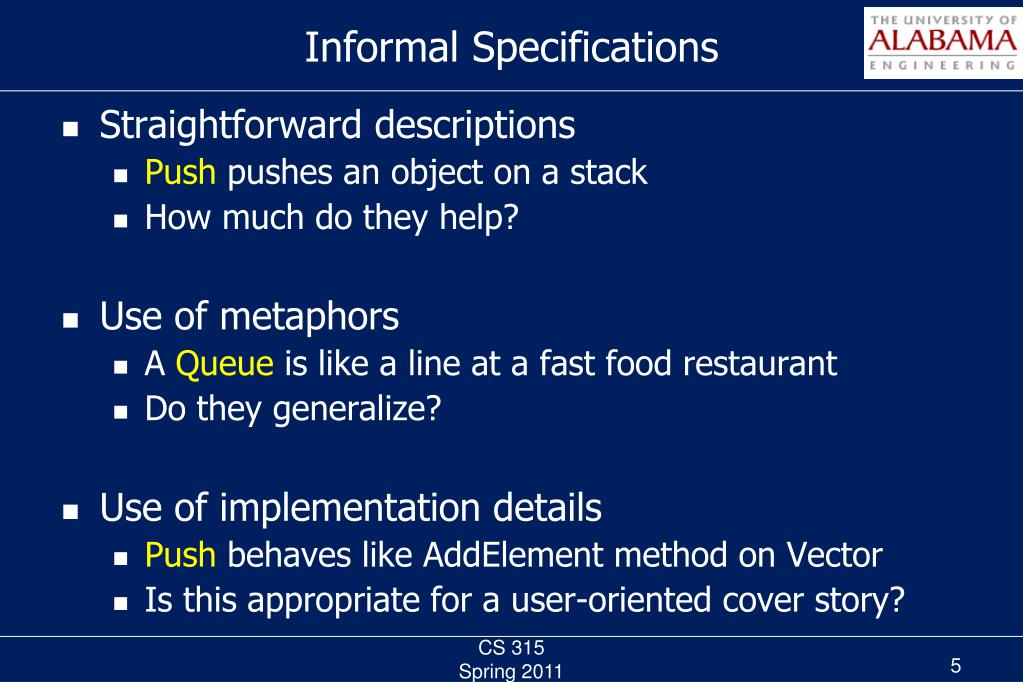 Informal Specifications

THE UNIVERSITY OF ALABAMA ENGINEERING

- Straightforward descriptions
  - Push pushes an object on a stack
  - How much do they help?

- Use of metaphors
  - A Queue is like a line at a fast food restaurant
  - Do they generalize?

- Use of implementation details
  - Push behaves like AddElement method on Vector
  - Is this appropriate for a user-oriented cover story?

CS 315
Spring 2011

5